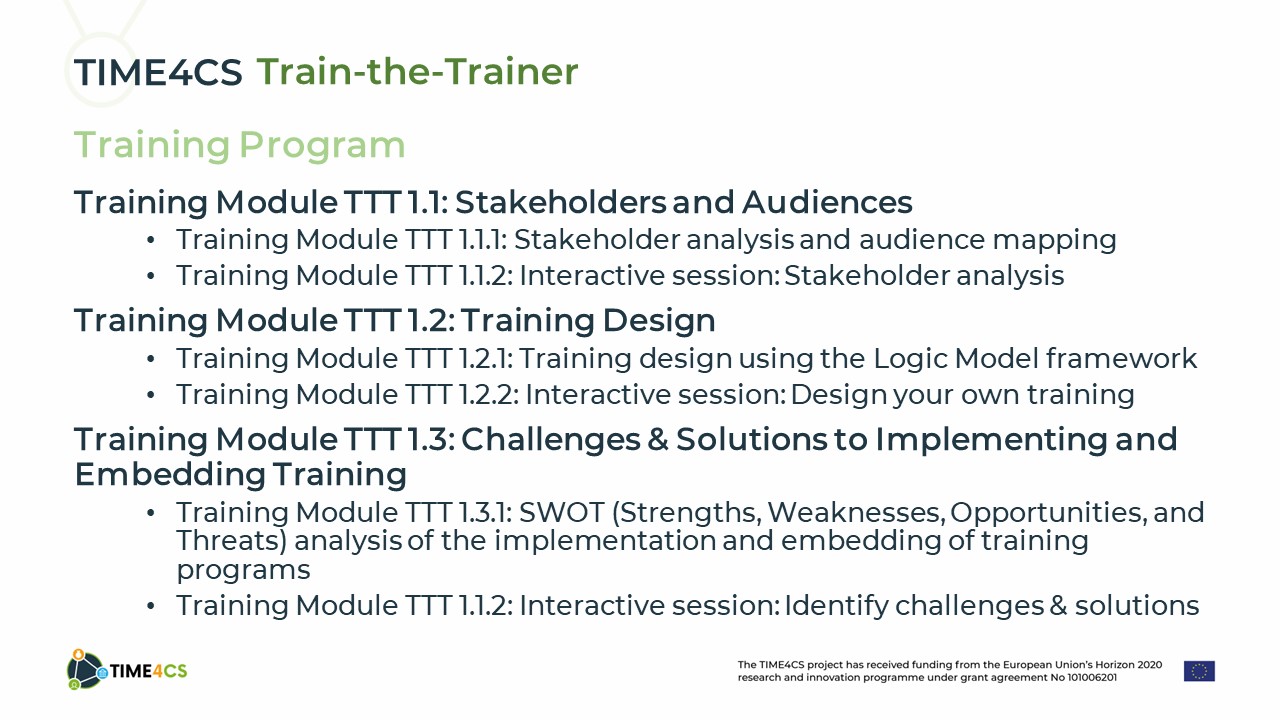 TIME4CS Train-the-Trainer

Training Program

Training Module TTT 1.1: Stakeholders and Audiences
• Training Module TTT 1.1.1: Stakeholder analysis and audience mapping
• Training Module TTT 1.1.2: Interactive session: Stakeholder analysis

Training Module TTT 1.2: Training Design
• Training Module TTT 1.2.1: Training design using the Logic Model framework
• Training Module TTT 1.2.2: Interactive session: Design your own training

Training Module TTT 1.3: Challenges & Solutions to Implementing and Embedding Training
• Training Module TTT 1.3.1: SWOT (Strengths, Weaknesses, Opportunities, and Threats) analysis of the implementation and embedding of training programs
• Training Module TTT 1.1.2: Interactive session: Identify challenges & solutions

TIME4CS

The TIME4CS project has received funding from the European Union's Horizon 2020 research and innovation programme under grant agreement No 101006201